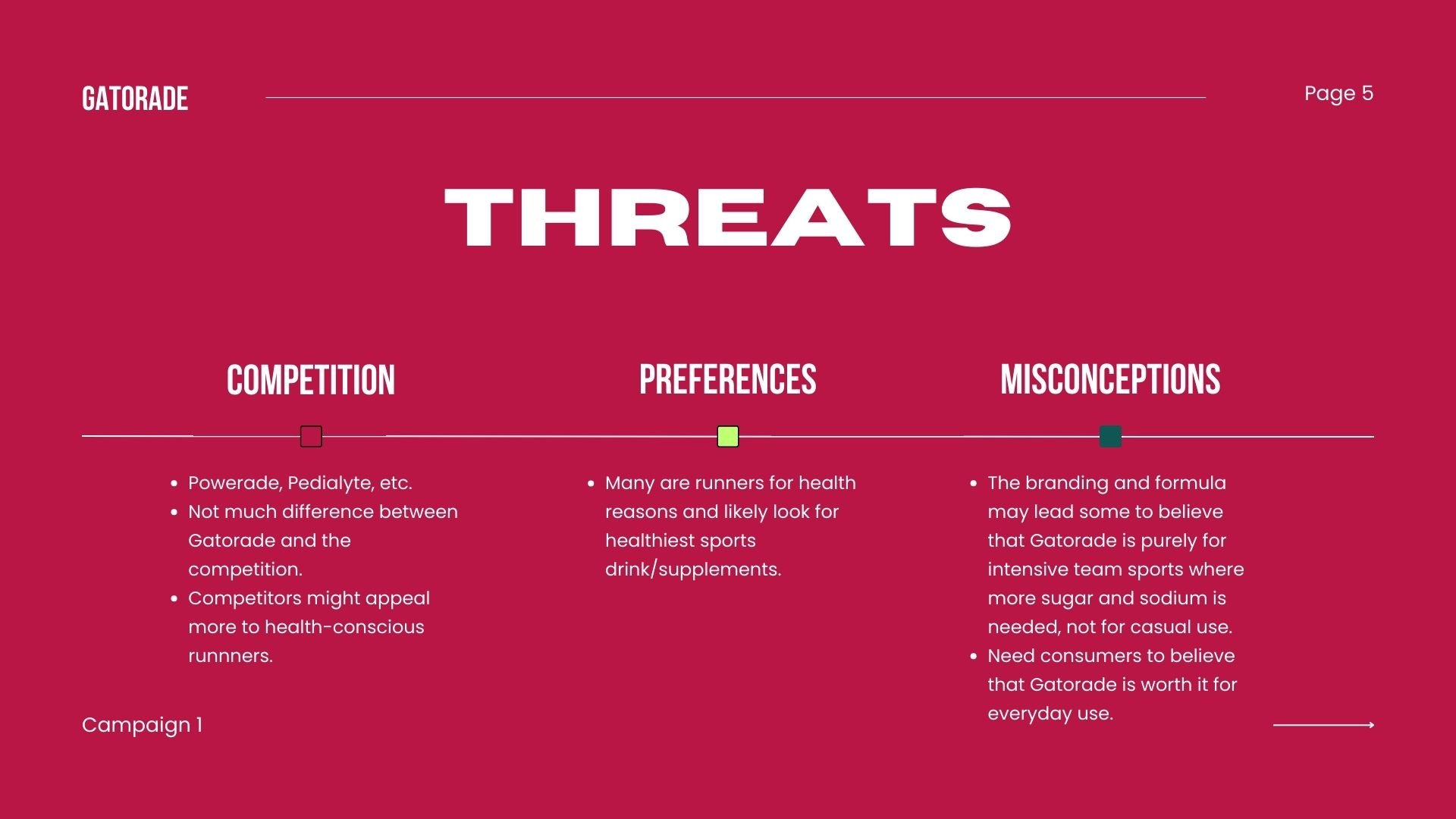 GATORADE

Page 5

THREATS

COMPETITION

- Powerade, Pedialyte, etc.
- Not much difference between Gatorade and the competition.
- Competitors might appeal more to health-conscious runnners.

PREFERENCES

- Many are runners for health reasons and likely look for healthiest sports drink/supplements.

MISCONCEPTIONS

- The branding and formula may lead some to believe that Gatorade is purely for intensive team sports where more sugar and sodium is needed, not for casual use.
- Need consumers to believe that Gatorade is worth it for everyday use.

Campaign 1